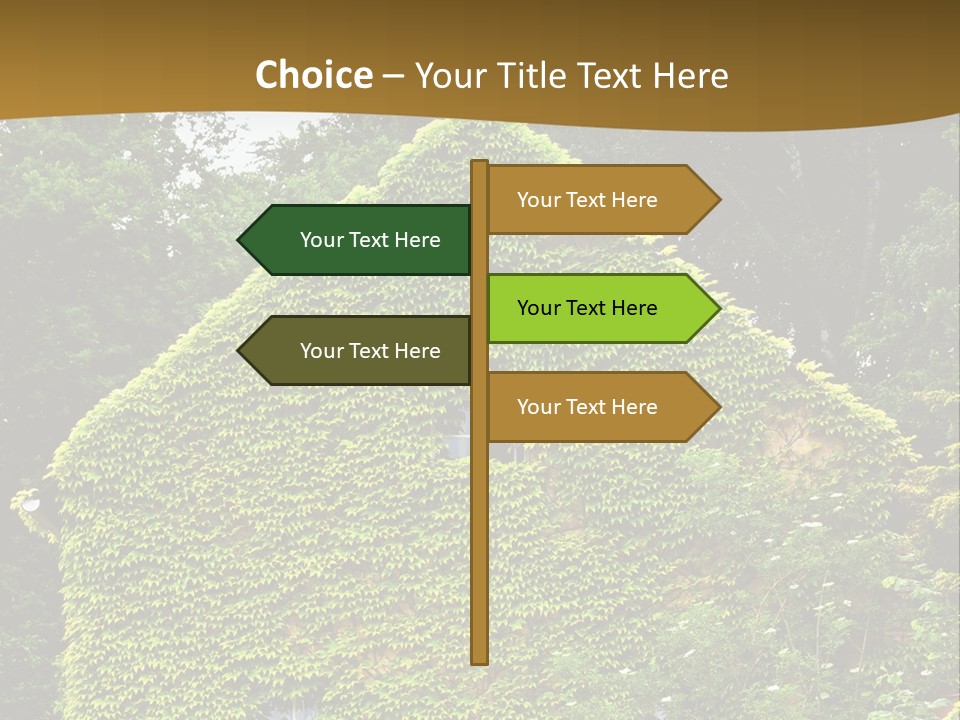 Choice – Your Title Text Here

Your Text Here

Your Text Here

Your Text Here

Your Text Here

Your Text Here